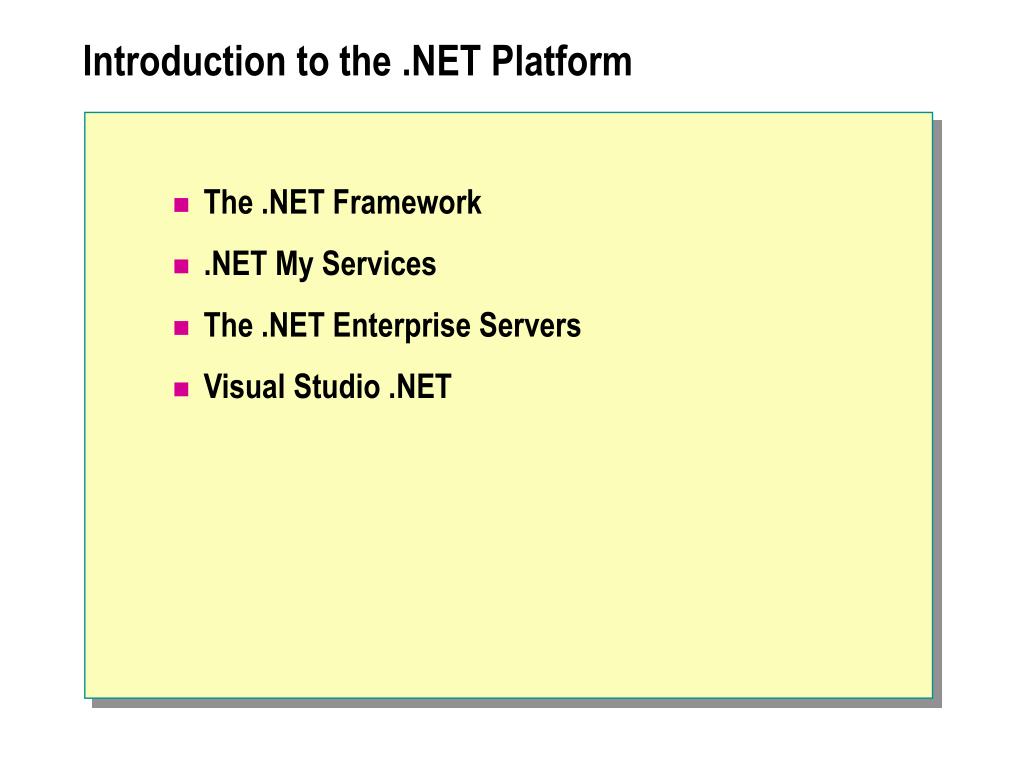 Introduction to the .NET Platform

- The .NET Framework
- .NET My Services
- The .NET Enterprise Servers
- Visual Studio .NET